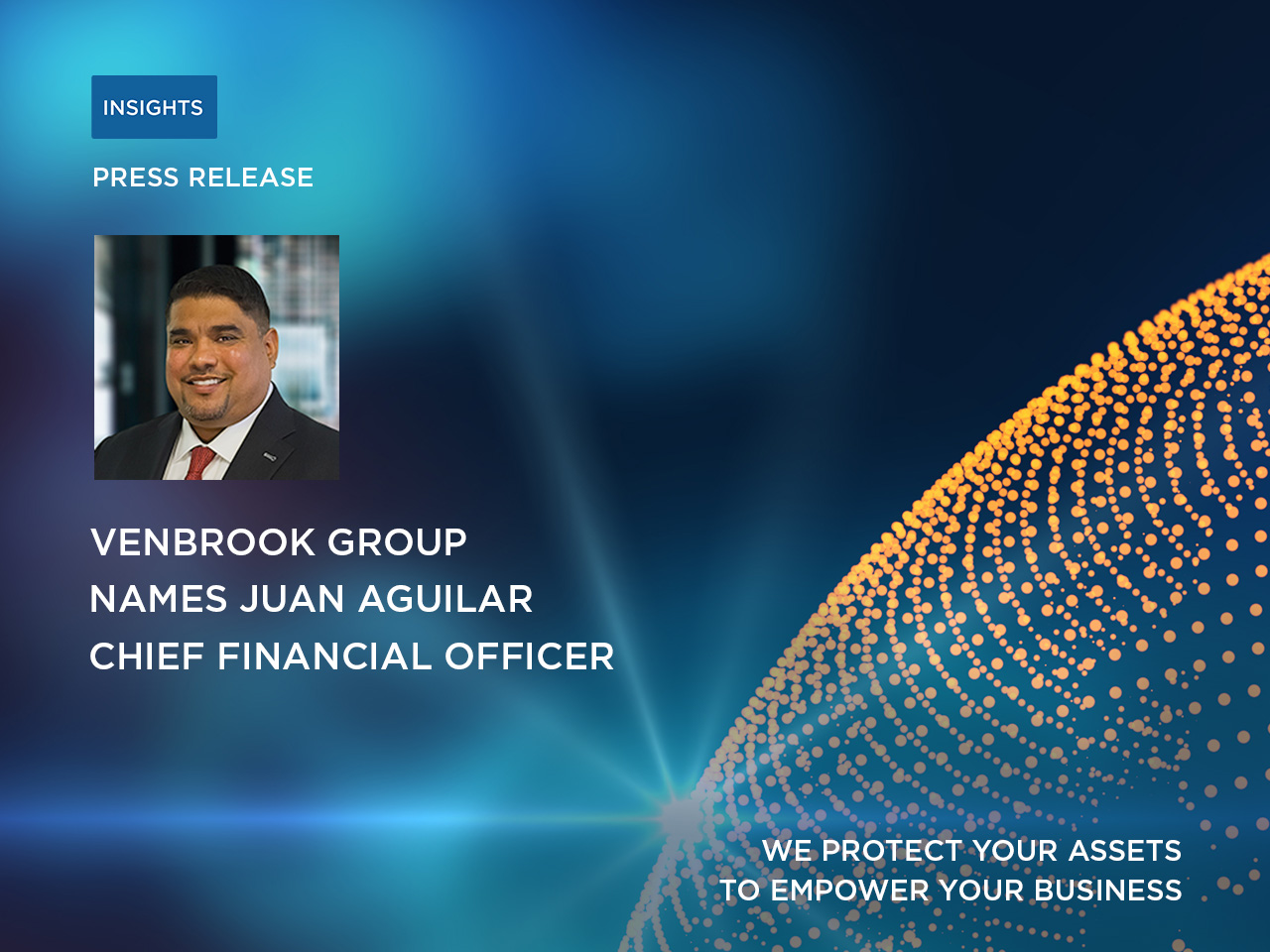 INSIGHTS

PRESS RELEASE

VENBROOK GROUP NAMES JUAN AGUILAR CHIEF FINANCIAL OFFICER

WE PROTECT YOUR ASSETS TO EMPOWER YOUR BUSINESS